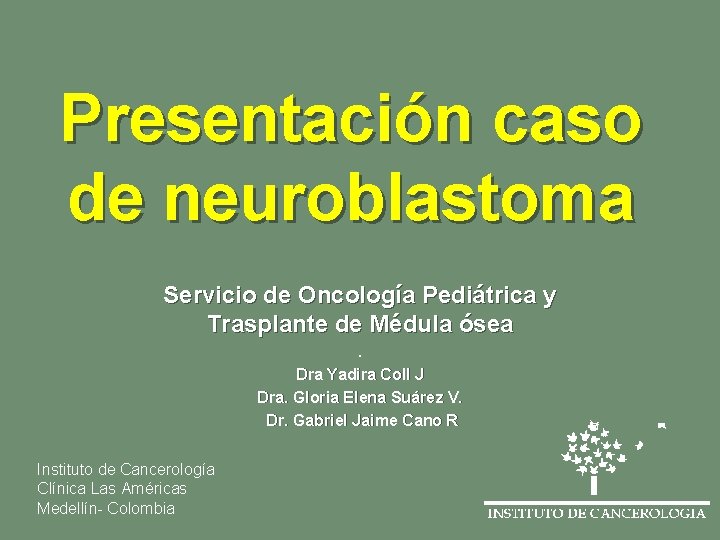 Presentación caso de neuroblastoma

Servicio de Oncología Pediátrica y Trasplante de Médula ósea

.

Dra Yadira Coll J

Dra. Gloria Elena Suárez V.

Dr. Gabriel Jaime Cano R

Instituto de Cancerología
Clínica Las Américas
Medellín- Colombia

INSTITUTO DE CANCEROLOGIA